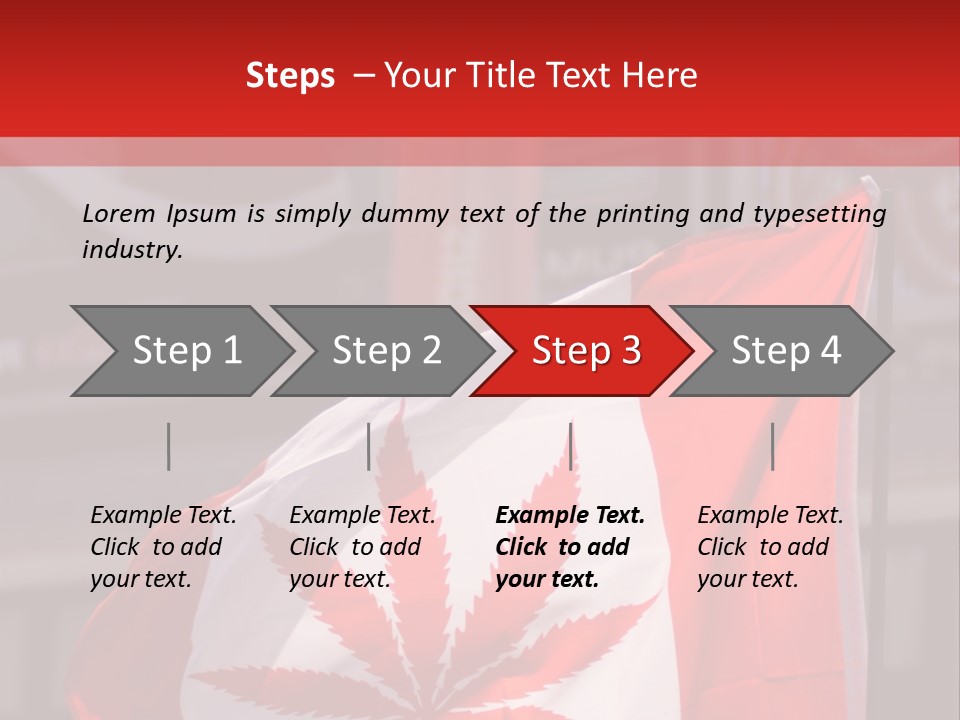 Steps – Your Title Text Here

Lorem Ipsum is simply dummy text of the printing and typesetting industry.

Step 1

Step 2

Step 3

Step 4

Example Text. Click to add your text.

Example Text. Click to add your text.

Example Text. Click to add your text.

Example Text. Click to add your text.